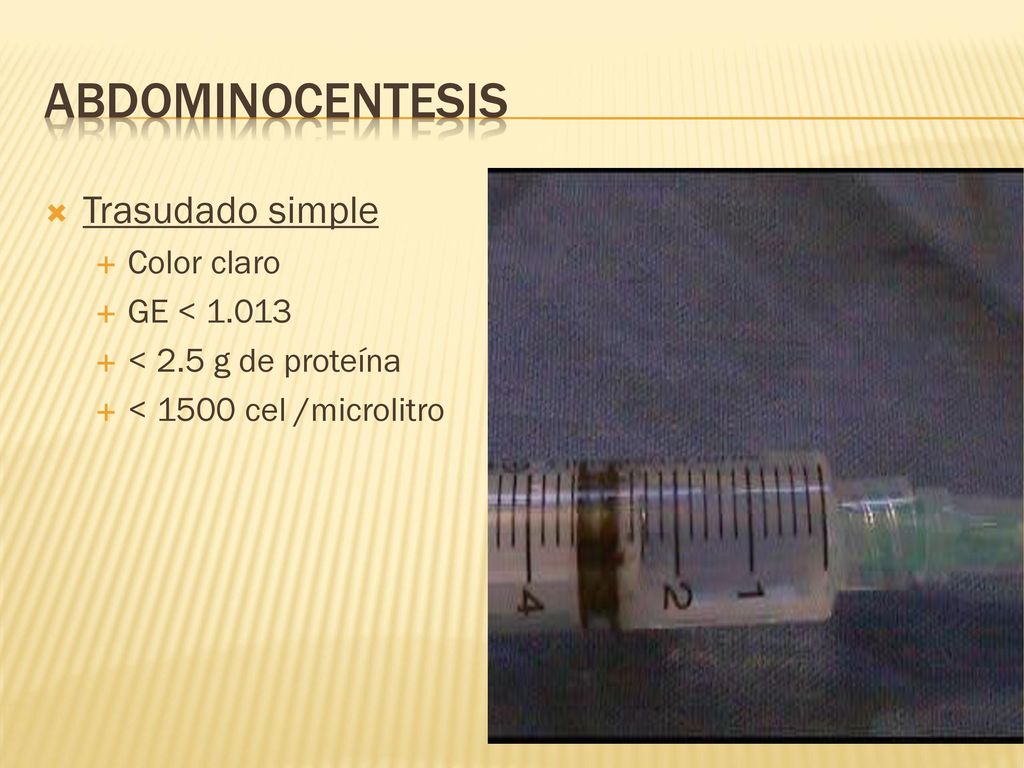 ABDOMINOCENTESIS

Trasudado simple
Color claro
GE < 1.013
< 2.5 g de proteína
< 1500 cel /microlitro

4 2 1